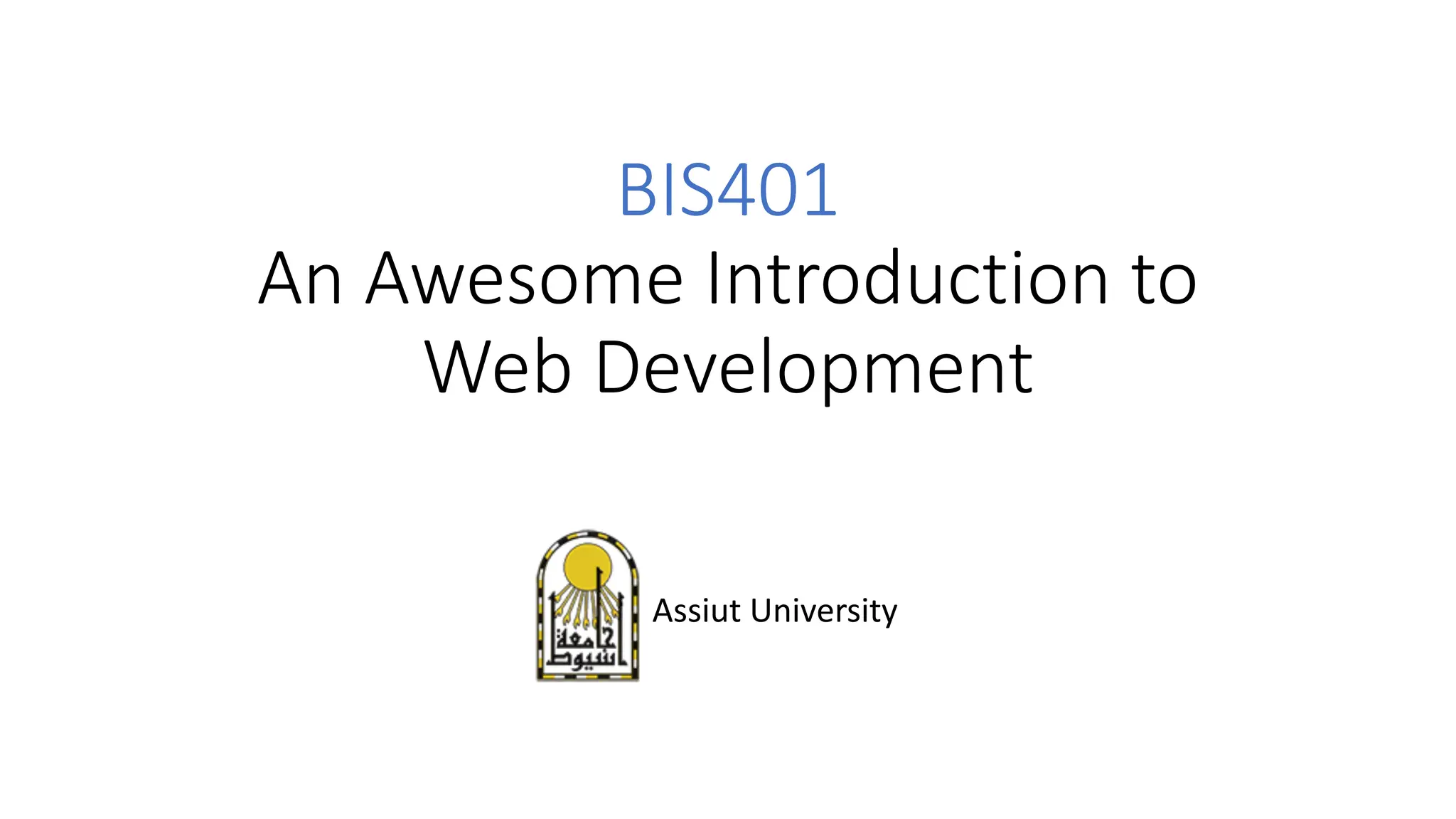 BIS401
An Awesome Introduction to Web Development

جامعة أسيوط

Assiut University